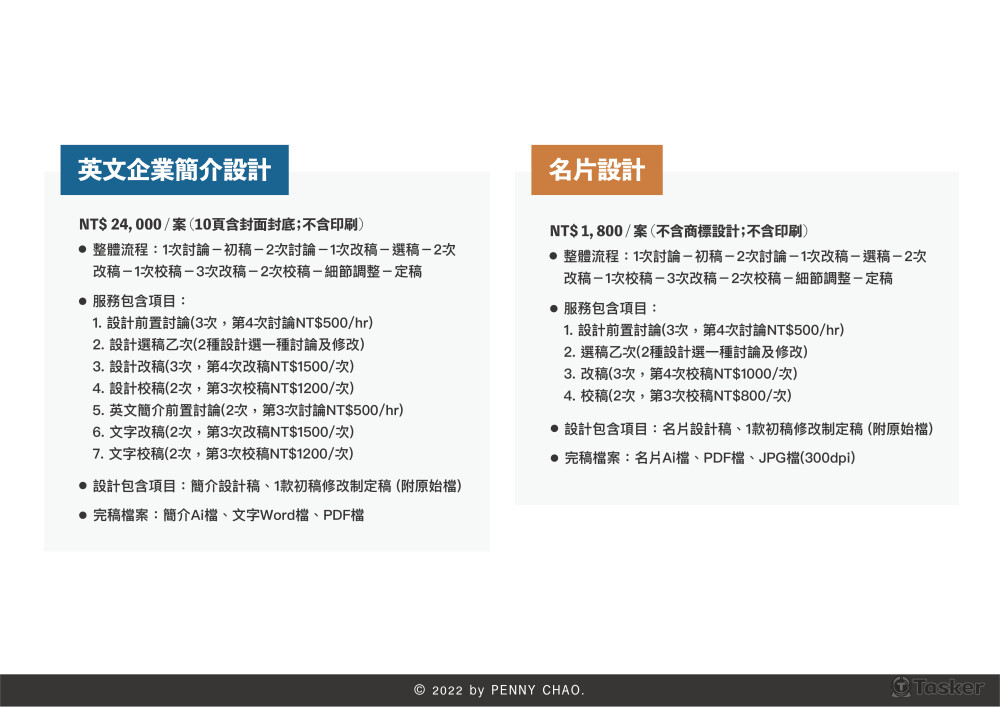 英文企業簡介設計

NT$ 24, 000 / 案 (10頁含封面封底;不含印刷)

● 整體流程：1次討論 – 初稿 – 2次討論 – 1次改稿 – 選稿 – 2次改稿 – 1次校稿 – 3次改稿 – 2次校稿 – 細節調整 – 定稿

● 服務包含項目：
1. 設計前置討論(3次，第4次討論NT$500/hr)
2. 設計選稿乙次(2種設計選一種討論及修改)
3. 設計改稿(3次，第4次改稿NT$1500/次)
4. 設計校稿(2次，第3次校稿NT$1200/次)
5. 英文簡介前置討論(2次，第3次討論NT$500/hr)
6. 文字改稿(2次，第3次改稿NT$1500/次)
7. 文字校稿(2次，第3次校稿NT$1200/次)

● 設計包含項目：簡介設計稿、1款初稿修改制定稿 (附原始檔)

● 完稿檔案：簡介Ai檔、文字Word檔、PDF檔

名片設計

NT$ 1, 800 / 案 (不含商標設計;不含印刷)

● 整體流程：1次討論 – 初稿 – 2次討論 – 1次改稿 – 選稿 – 2次改稿 – 1次校稿 – 3次改稿 – 2次校稿 – 細節調整 – 定稿

● 服務包含項目：
1. 設計前置討論(3次，第4次討論NT$500/hr)
2. 選稿乙次(2種設計選一種討論及修改)
3. 改稿(3次，第4次校稿NT$1000/次)
4. 校稿(2次，第3次校稿NT$800/次)

● 設計包含項目：名片設計稿、1款初稿修改制定稿 (附原始檔)

● 完稿檔案：名片Ai檔、PDF檔、JPG檔(300dpi)

© 2022 by PENNY CHAO.

Tasker